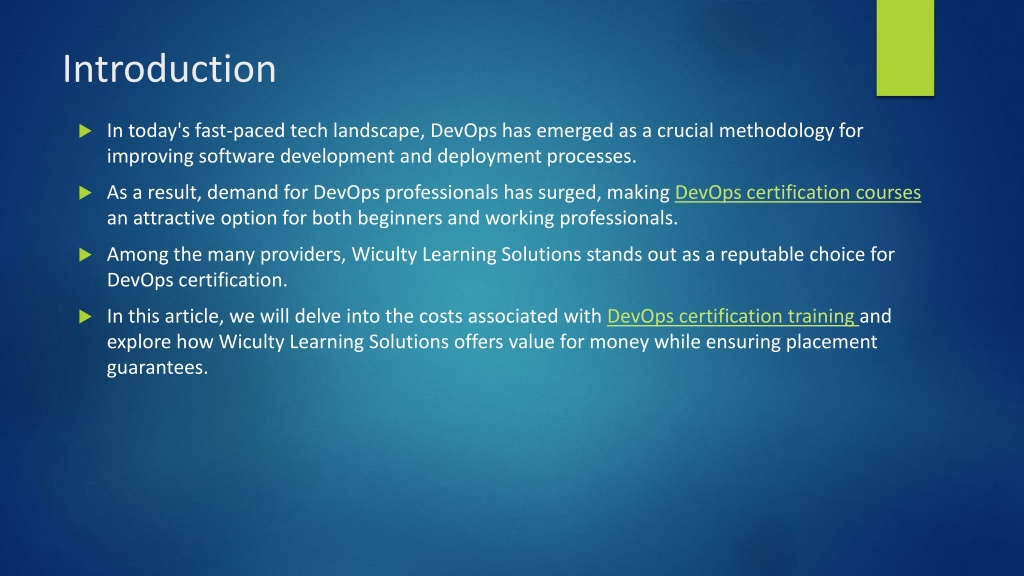 Introduction

In today's fast-paced tech landscape, DevOps has emerged as a crucial methodology for improving software development and deployment processes.

As a result, demand for DevOps professionals has surged, making DevOps certification courses an attractive option for both beginners and working professionals.

Among the many providers, Wiculty Learning Solutions stands out as a reputable choice for DevOps certification.

In this article, we will delve into the costs associated with DevOps certification training and explore how Wiculty Learning Solutions offers value for money while ensuring placement guarantees.